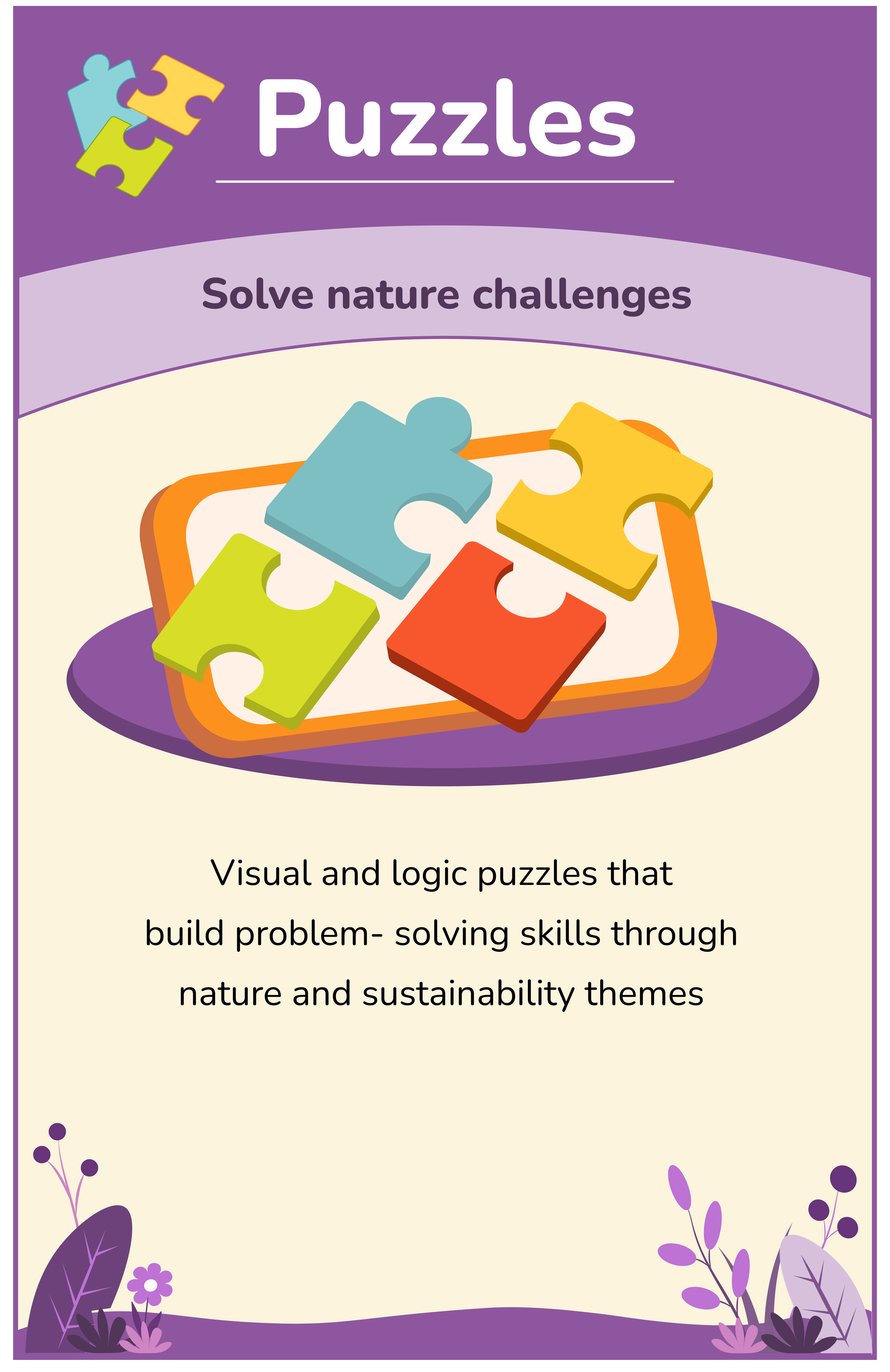 Puzzles

Solve nature challenges

Visual and logic puzzles that build problem- solving skills through nature and sustainability themes